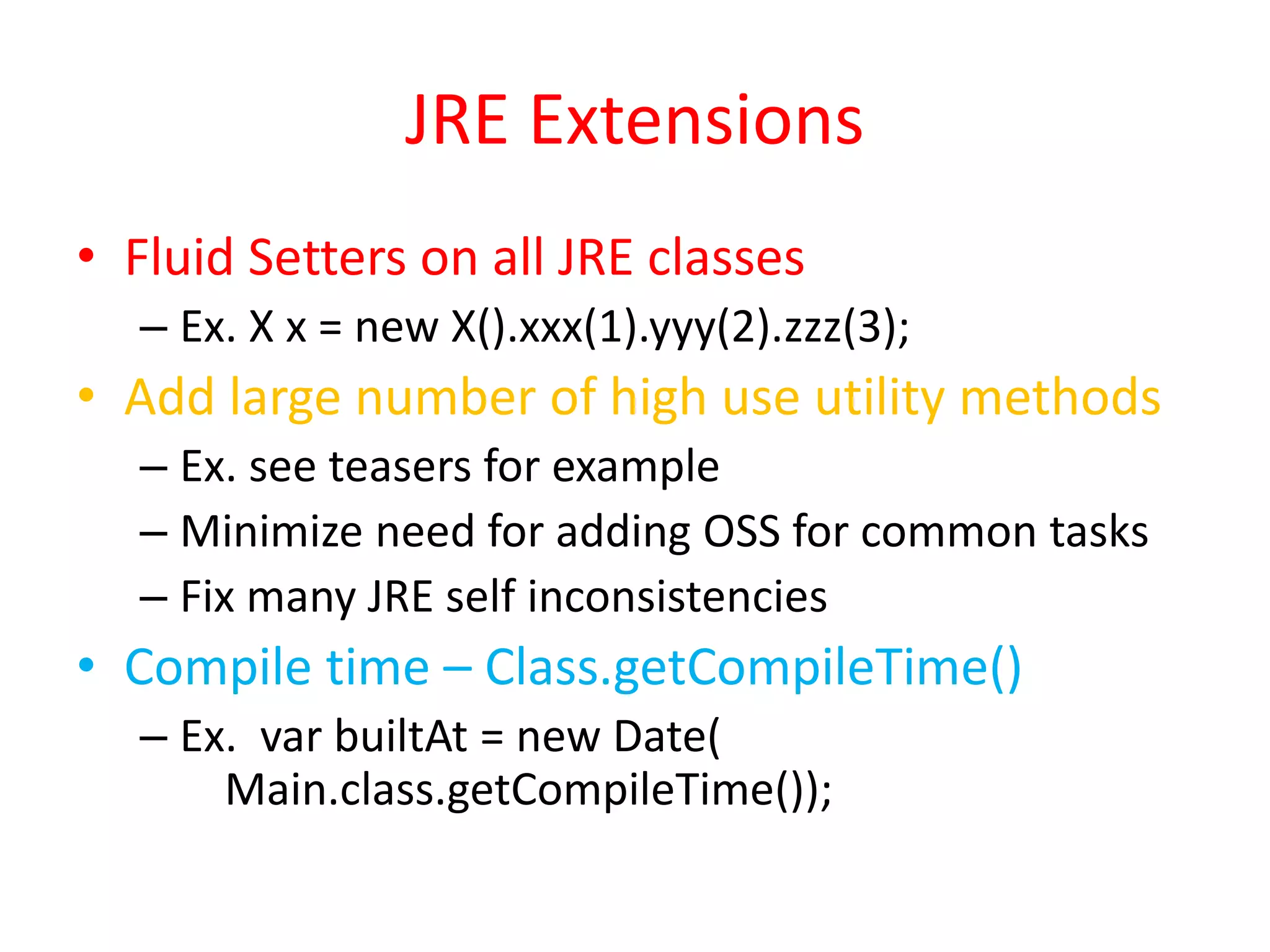 JRE Extensions

• Fluid Setters on all JRE classes
– Ex. X x = new X().xxx(1).yyy(2).zzz(3);
• Add large number of high use utility methods
– Ex. see teasers for example
– Minimize need for adding OSS for common tasks
– Fix many JRE self inconsistencies
• Compile time – Class.getCompileTime()
– Ex. var builtAt = new Date( Main.class.getCompileTime());